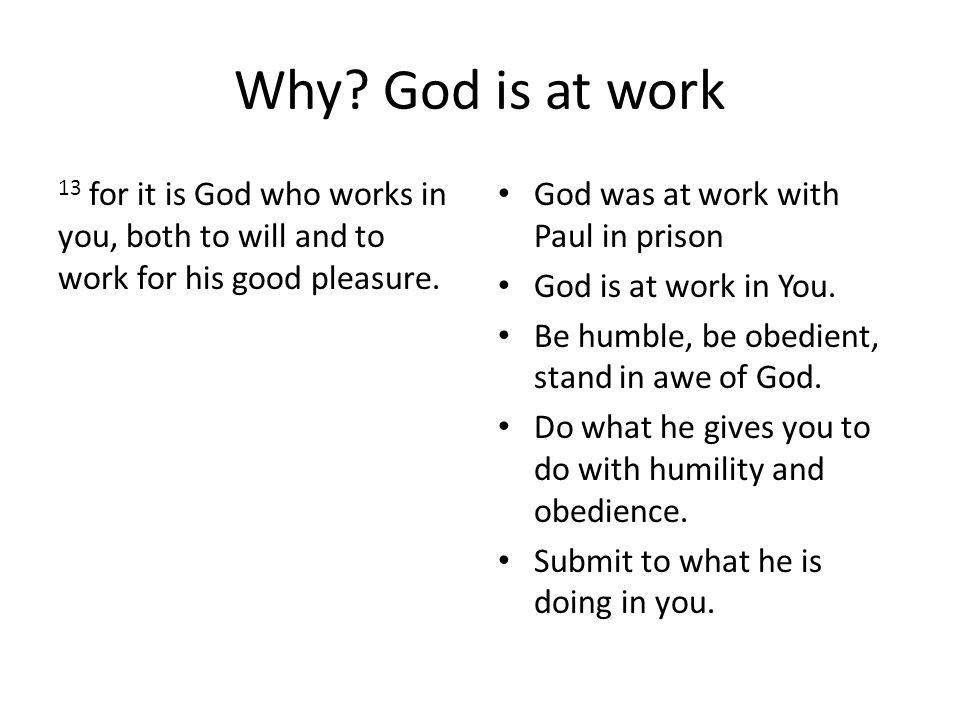 Why? God is at work

$^{13}$ for it is God who works in you, both to will and to work for his good pleasure.

• God was at work with Paul in prison
• God is at work in You.
• Be humble, be obedient, stand in awe of God.
• Do what he gives you to do with humility and obedience.
• Submit to what he is doing in you.